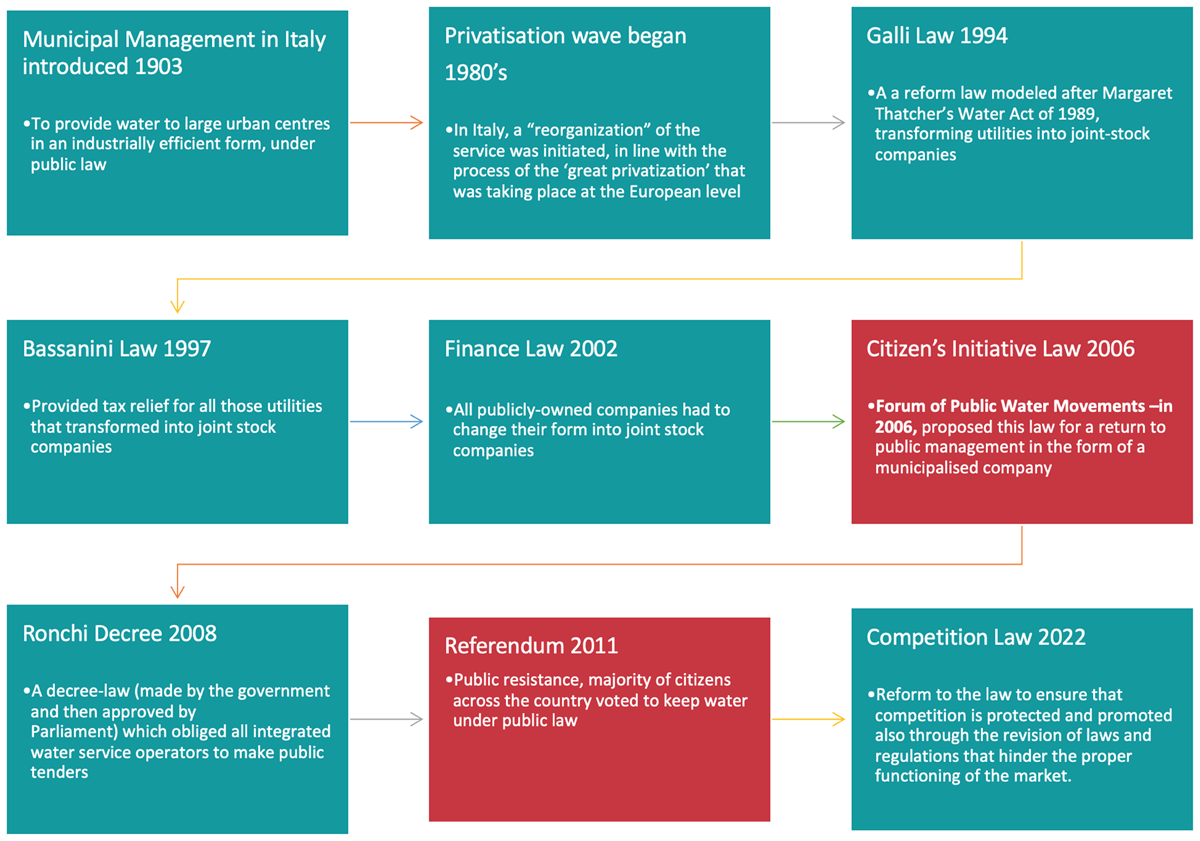 Municipal Management in Italy introduced 1903

•To provide water to large urban centres in an industrially efficient form, under public law

Privatisation wave began 1980's

•In Italy, a "reorganization" of the service was initiated, in line with the process of the 'great privatization' that was taking place at the European level

Galli Law 1994

•A a reform law modeled after Margaret Thatcher's Water Act of 1989, transforming utilities into joint-stock companies

Bassanini Law 1997

•Provided tax relief for all those utilities that transformed into joint stock companies

Finance Law 2002

•All publicly-owned companies had to change their form into joint stock companies

Citizen's Initiative Law 2006

•Forum of Public Water Movements –in 2006, proposed this law for a return to public management in the form of a municipalised company

Ronchi Decree 2008

•A decree-law (made by the government and then approved by Parliament) which obliged all integrated water service operators to make public tenders

Referendum 2011

•Public resistance, majority of citizens across the country voted to keep water under public law

Competition Law 2022

•Reform to the law to ensure that competition is protected and promoted also through the revision of laws and regulations that hinder the proper functioning of the market.